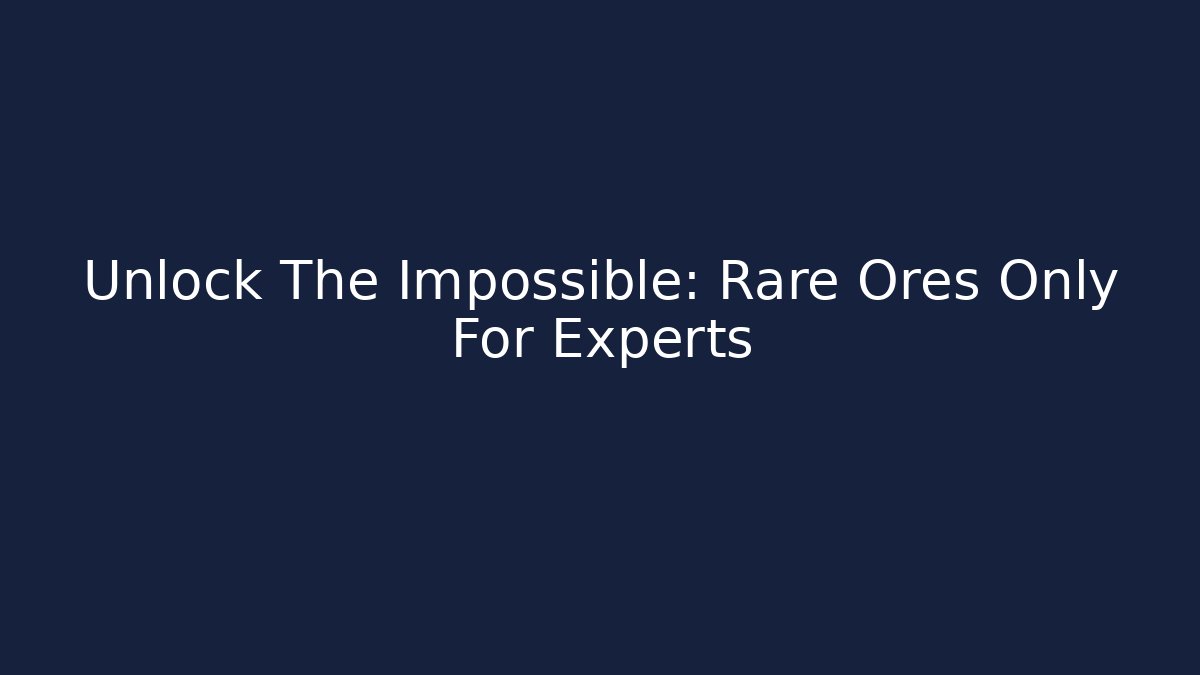 Unlock The Impossible: Rare Ores Only For Experts